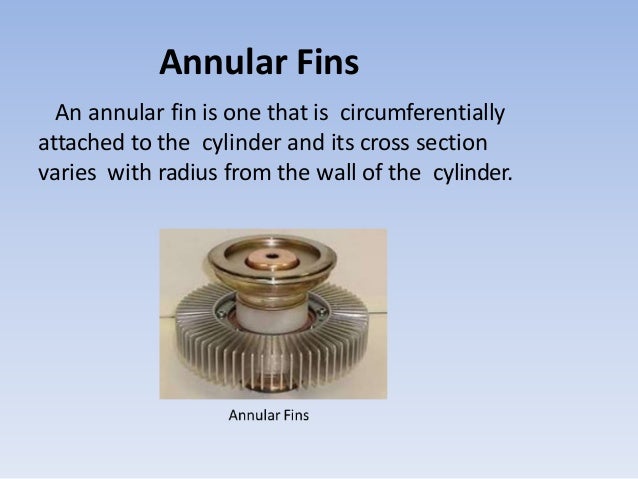 Annular Fins

An annular fin is one that is circumferentially attached to the cylinder and its cross section varies with radius from the wall of the cylinder.

Annular Fins